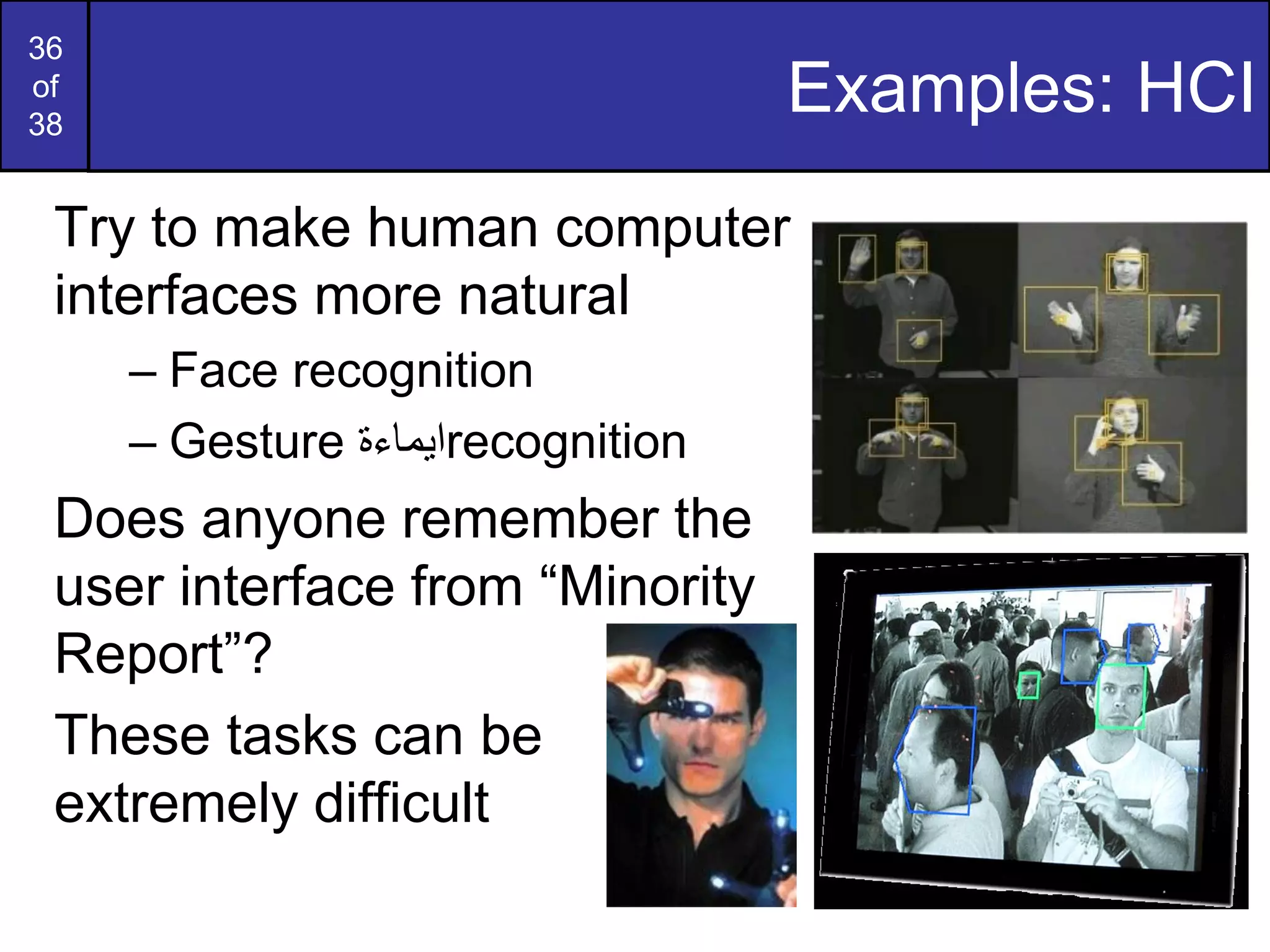 36
of
38

Examples: HCI

Try to make human computer interfaces more natural

– Face recognition

– Gesture ايماءةrecognition

Does anyone remember the user interface from “Minority Report”?

These tasks can be extremely difficult